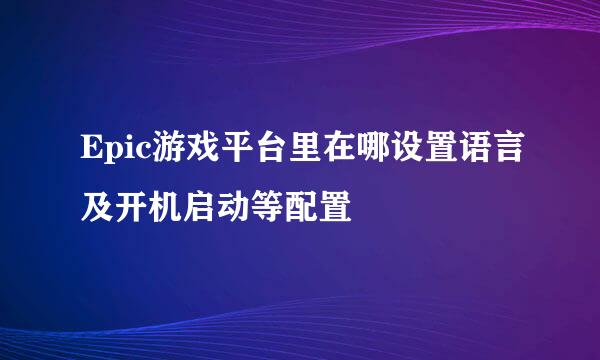 Epic游戏平台里在哪设置语言及开机启动等配置